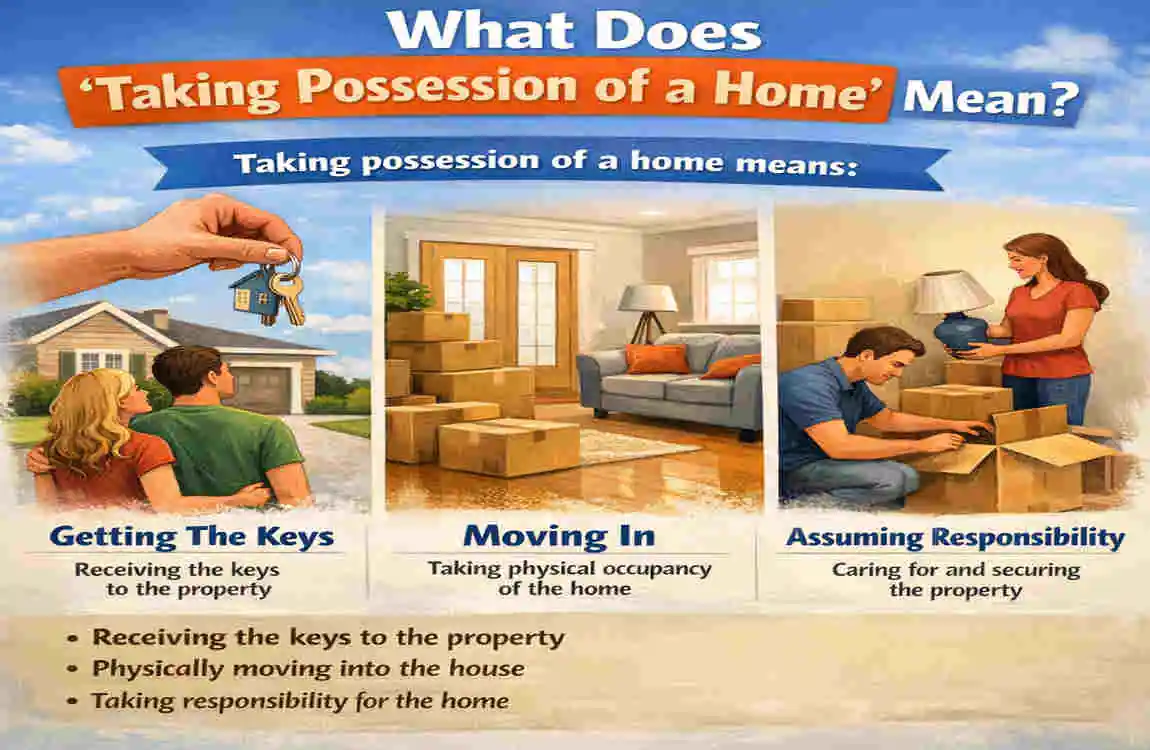 What Does
'Taking Possession of a Home' Mean?

Taking possession of a home means:

Getting The Keys
Receiving the keys to the property

Moving In
Taking physical occupancy of the home

Assuming Responsibility
Caring for and securing the property

• Receiving the keys to the property
• Physically moving into the house
• Taking responsibility for the home